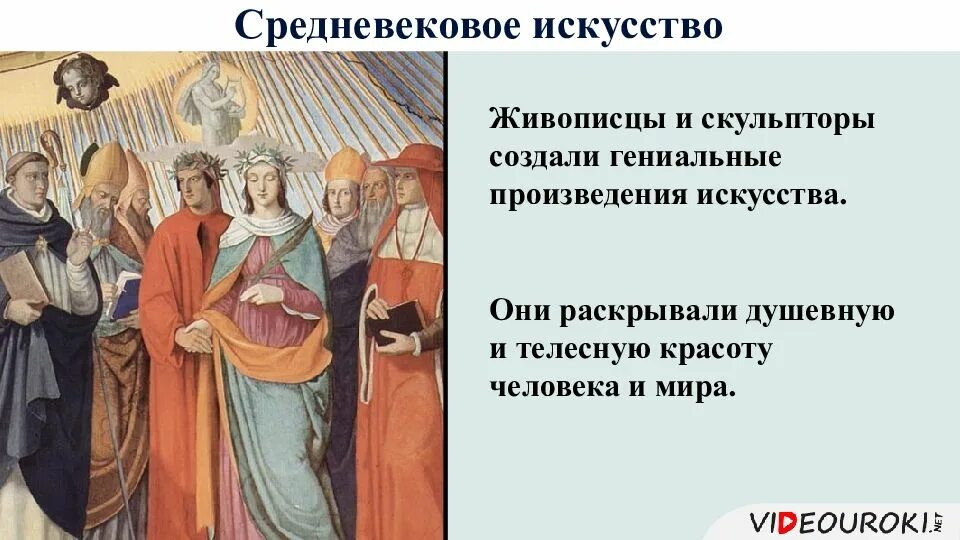 Средневековое искусство

Живописцы и скульпторы создали гениальные произведения искусства.

Они раскрывали душевную и телесную красоту человека и мира.

VIDEOUROKI.NET